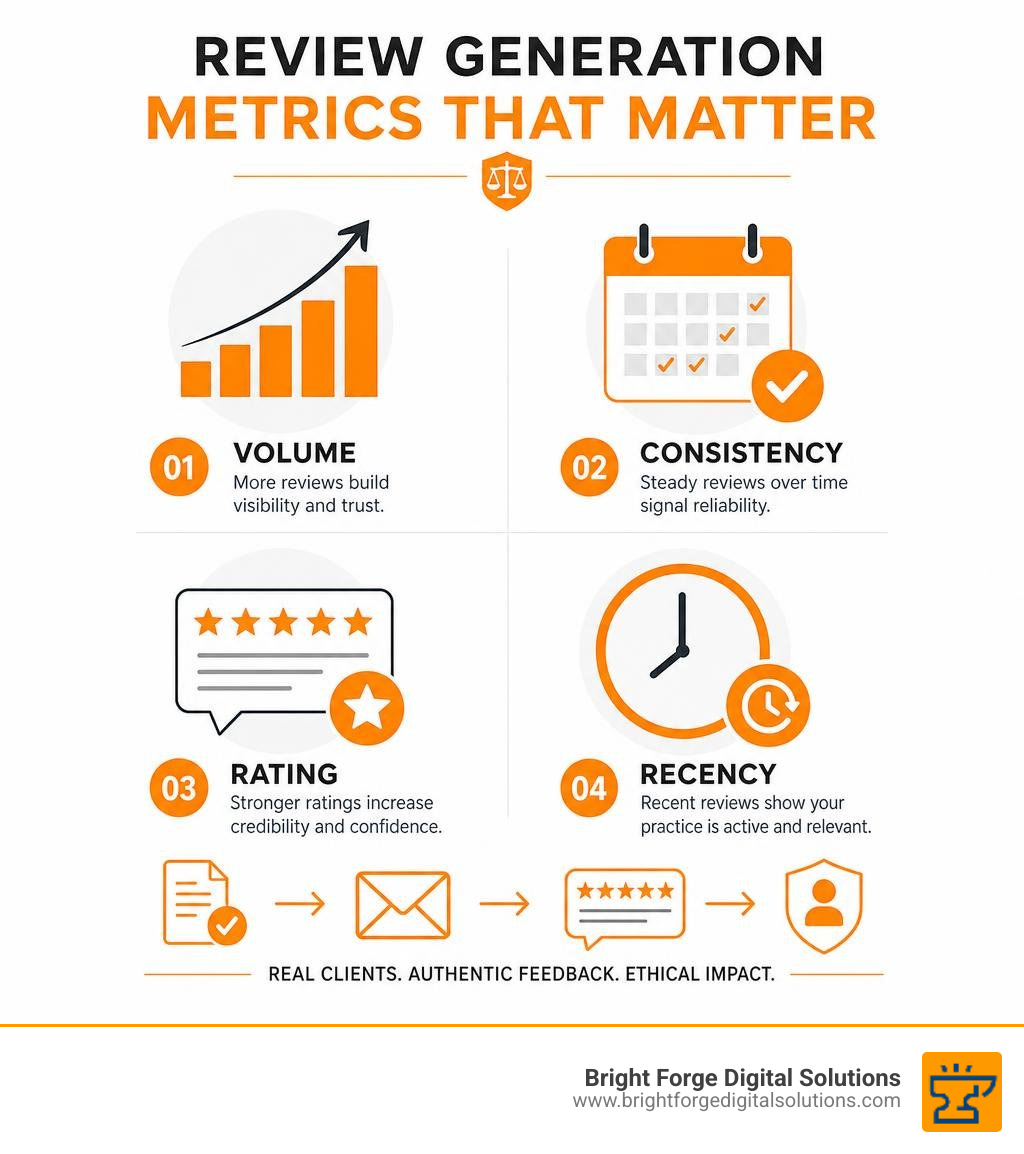 REVIEW GENERATION
METRICS THAT MATTER

01 VOLUME
More reviews build visibility and trust.

02 CONSISTENCY
Steady reviews over time signal reliability.

03 RATING
Stronger ratings increase credibility and confidence.

04 RECENCY
Recent reviews show your practice is active and relevant.

REAL CLIENTS. AUTHENTIC FEEDBACK. ETHICAL IMPACT.

Bright Forge Digital Solutions
www.brightforgedigitalsolutions.com